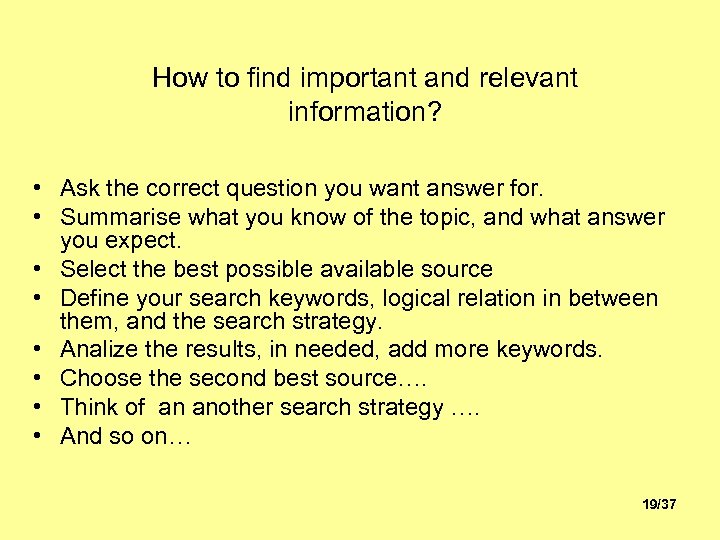 How to find important and relevant information?

• Ask the correct question you want answer for.
• Summarise what you know of the topic, and what answer you expect.
• Select the best possible available source
• Define your search keywords, logical relation in between them, and the search strategy.
• Analize the results, in needed, add more keywords.
• Choose the second best source….
• Think of an another search strategy ….
• And so on…

19/37